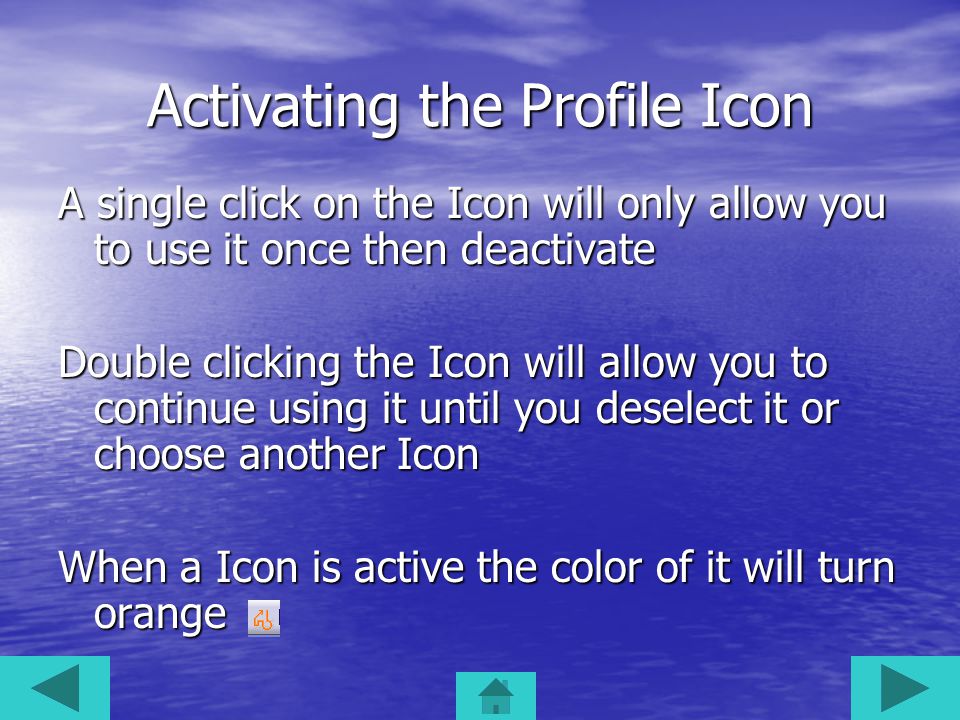 Activating the Profile Icon

A single click on the Icon will only allow you to use it once then deactivate

Double clicking the Icon will allow you to continue using it until you deselect it or choose another Icon

When a Icon is active the color of it will turn orange